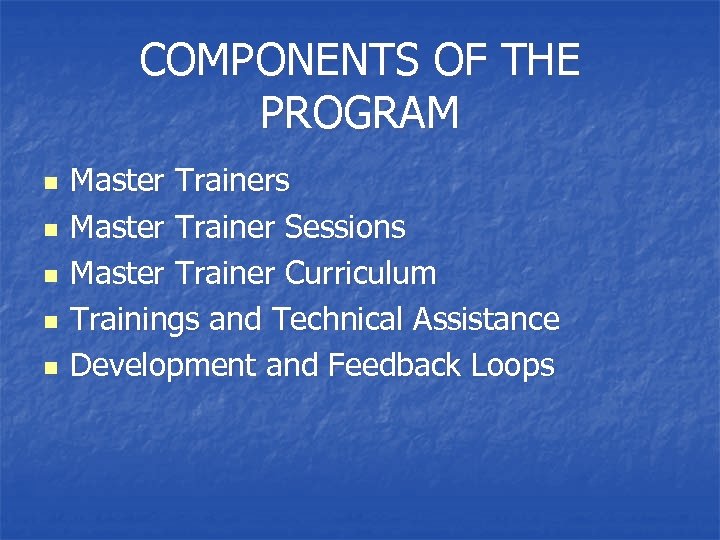 COMPONENTS OF THE PROGRAM

- Master Trainers
- Master Trainer Sessions
- Master Trainer Curriculum
- Trainings and Technical Assistance
- Development and Feedback Loops